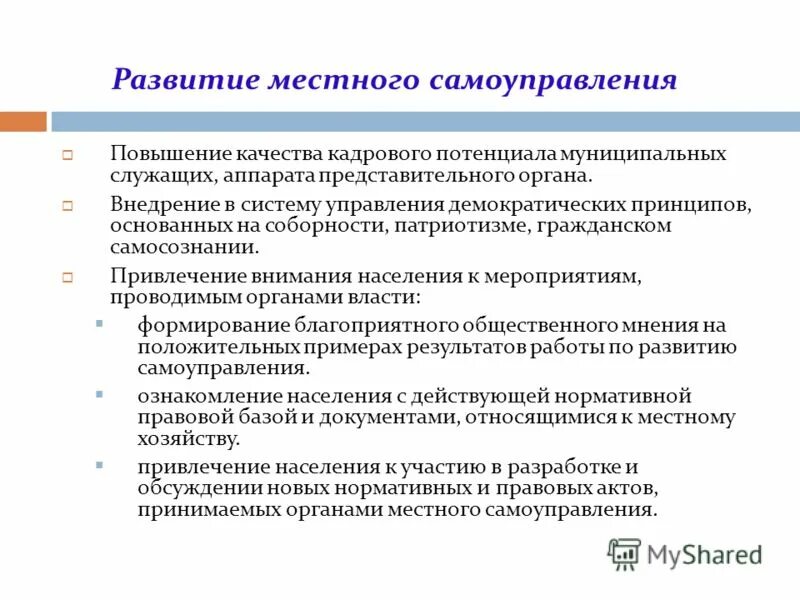 Развитие местного самоуправления

Повышение качества кадрового потенциала муниципальных служащих, аппарата представительного органа.

Внедрение в систему управления демократических принципов, основанных на соборности, патриотизме, гражданском самосознании.

Привлечение внимания населения к мероприятиям, проводимым органами власти:

формирование благоприятного общественного мнения на положительных примерах результатов работы по развитию самоуправления.

ознакомление населения с действующей нормативной правовой базой и документами, относящимися к местному хозяйству.

привлечение населения к участию в разработке и обсуждении новых нормативных и правовых актов, принимаемых органами местного самоуправления.

MyShared